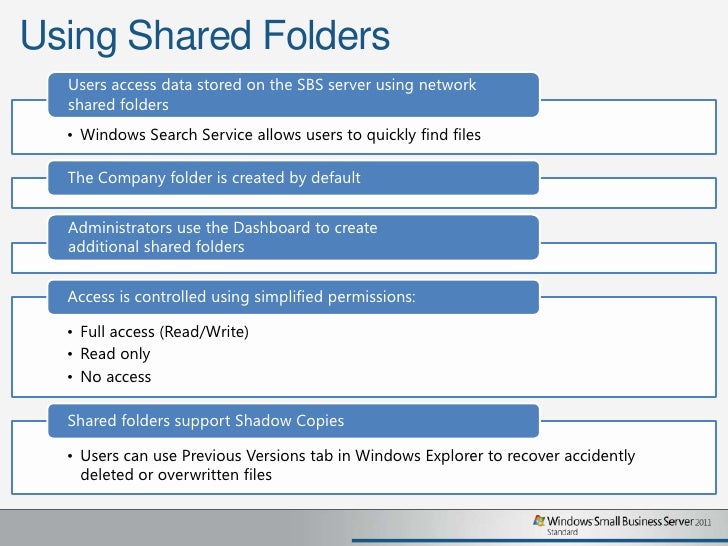 Using Shared Folders

Users access data stored on the SBS server using network shared folders

• Windows Search Service allows users to quickly find files

The Company folder is created by default

Administrators use the Dashboard to create additional shared folders

Access is controlled using simplified permissions:

• Full access (Read/Write)
• Read only
• No access

Shared folders support Shadow Copies

• Users can use Previous Versions tab in Windows Explorer to recover accidently deleted or overwritten files

Windows Small Business Server 2011
Standard